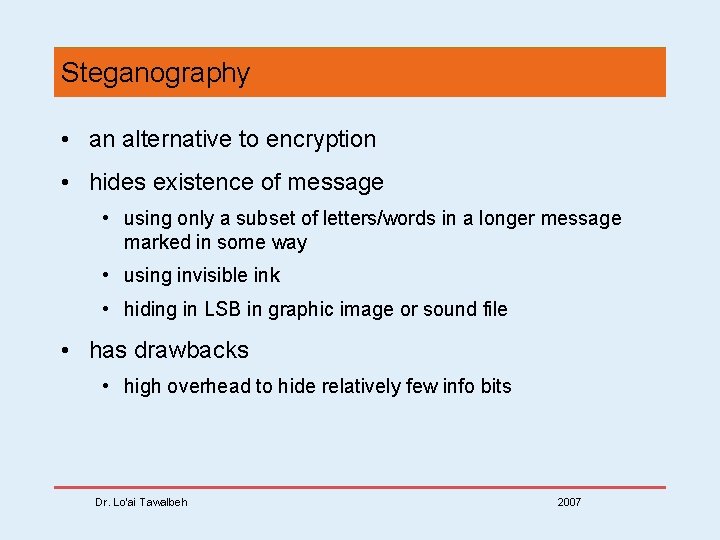 Steganography

• an alternative to encryption

• hides existence of message

• using only a subset of letters/words in a longer message marked in some way

• using invisible ink

• hiding in LSB in graphic image or sound file

• has drawbacks

• high overhead to hide relatively few info bits

Dr. Lo'ai Tawalbeh

2007